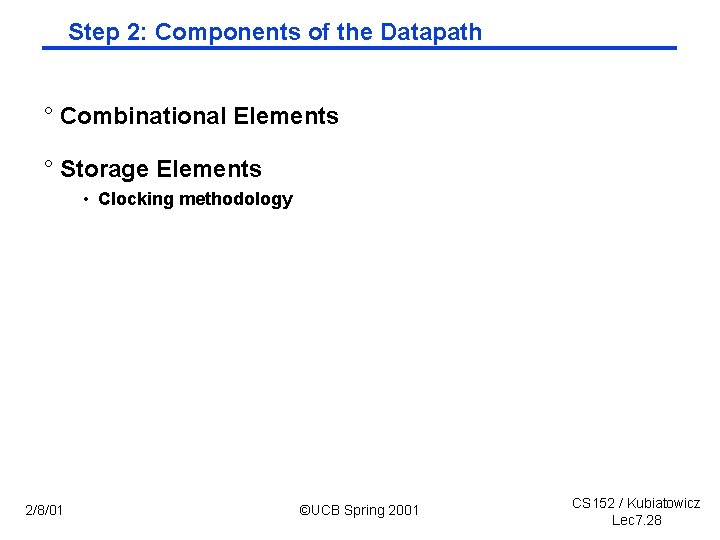 Step 2: Components of the Datapath

° Combinational Elements

° Storage Elements

• Clocking methodology

2/8/01

©UCB Spring 2001

CS152 / Kubiatowicz
Lec7.28